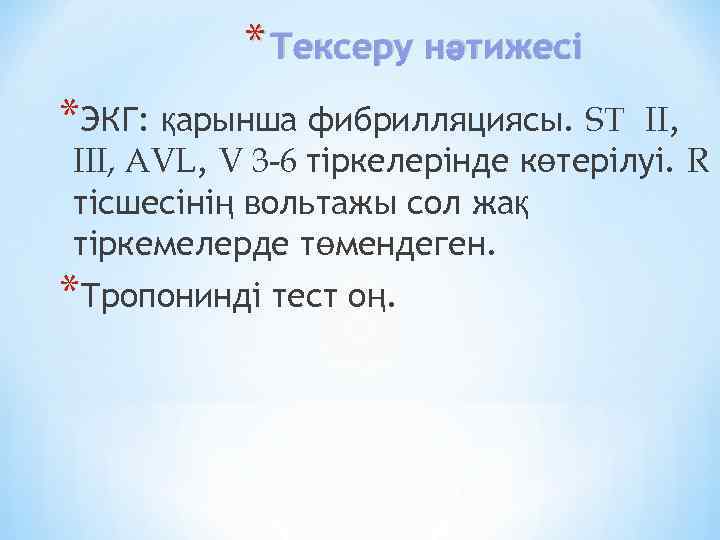 *Тексеру нәтижесі

*ЭКГ: қарынша фибрилляциясы. ST II, III, AVL, V 3-6 тіркелерінде көтерілуі. R тісшесінің вольтажы сол жақ тіркемелерде төмендеген.

*Тропонинді тест оң.